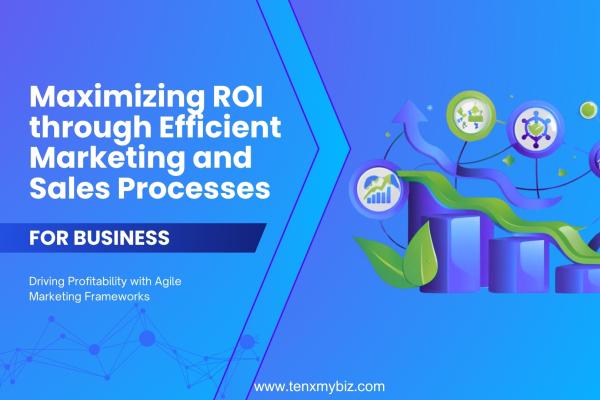 Maximizing ROI through Efficient Marketing and Sales Processes

FOR BUSINESS

Driving Profitability with Agile Marketing Frameworks

www.tenxmybiz.com